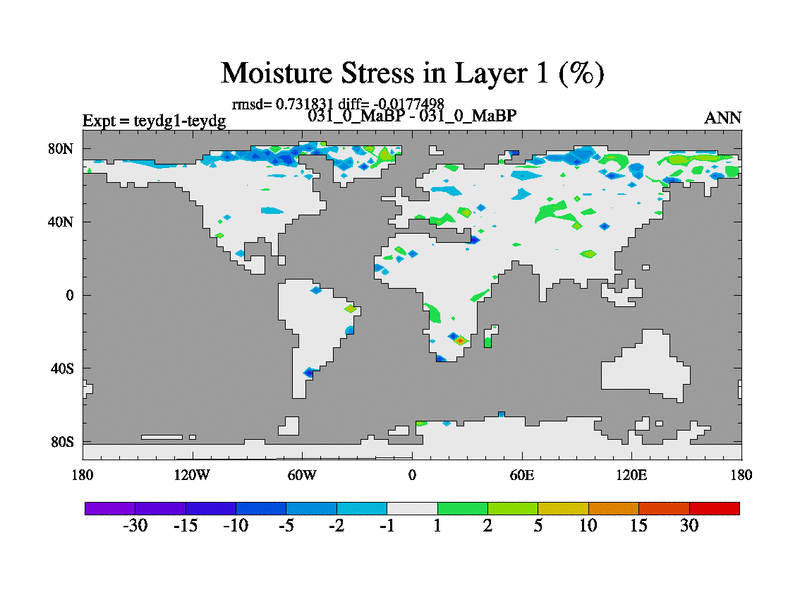 Moisture Stress in Layer 1 (%)

rmsd= 0.731831 diff= -0.0177498

Expt = teydg1-teydg

031_0_MaBP - 031_0_MaBP

ANN

80N
40N
0
40S
80S

180
120W
60W
0
60E
120E
180

-30 -15 -10 -5 -2 -1 1 2 5 10 15 30